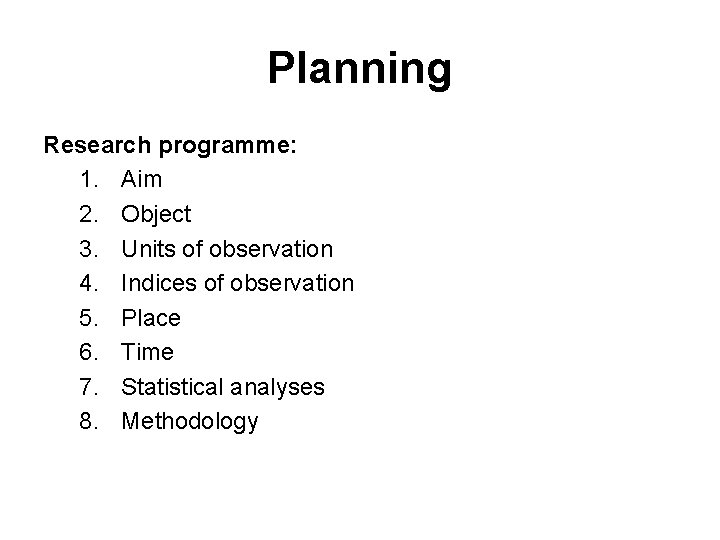 Planning

Research programme:
1. Aim
2. Object
3. Units of observation
4. Indices of observation
5. Place
6. Time
7. Statistical analyses
8. Methodology